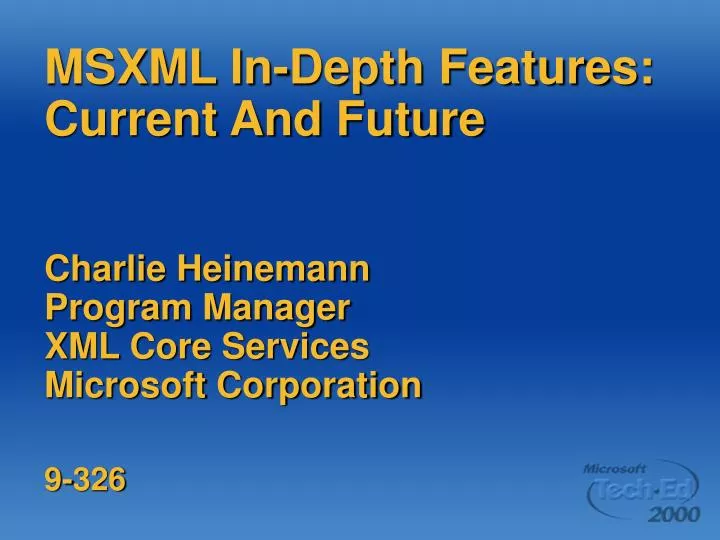 MSXML In-Depth Features: Current And Future

Charlie Heinemann
Program Manager
XML Core Services
Microsoft Corporation

9-326

Microsoft
Tech·Ed
2000